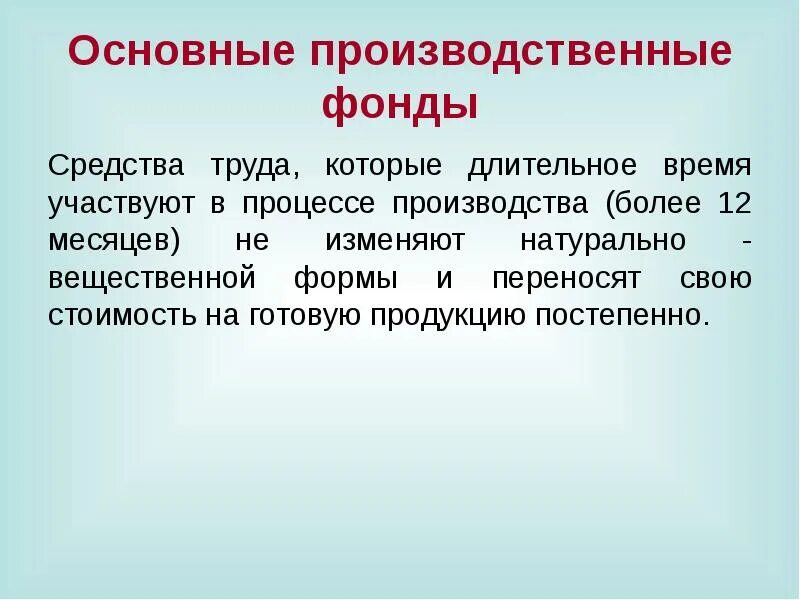 Основные производственные фонды

Средства труда, которые длительное время участвуют в процессе производства (более 12 месяцев) не изменяют натурально - вещественной формы и переносят свою стоимость на готовую продукцию постепенно.